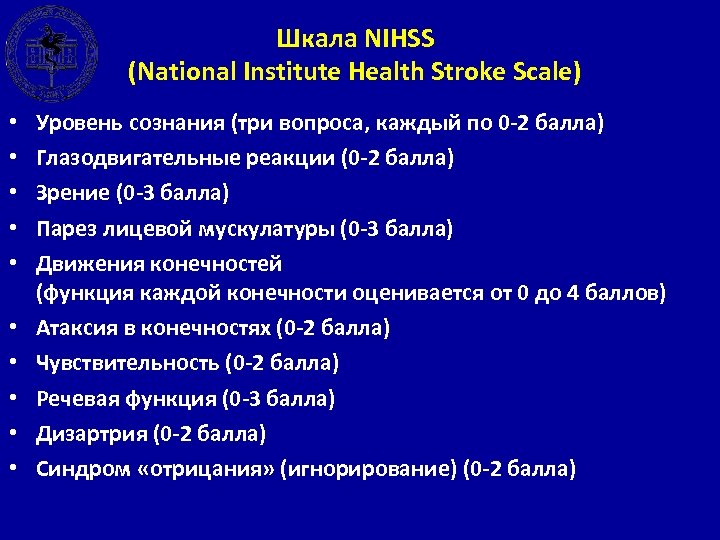 Шкала NIHSS
(National Institute Health Stroke Scale)

• Уровень сознания (три вопроса, каждый по 0-2 балла)
• Глазодвигательные реакции (0-2 балла)
• Зрение (0-3 балла)
• Парез лицевой мускулатуры (0-3 балла)
• Движения конечностей (функция каждой конечности оценивается от 0 до 4 баллов)
• Атаксия в конечностях (0-2 балла)
• Чувствительность (0-2 балла)
• Речевая функция (0-3 балла)
• Дизартрия (0-2 балла)
• Синдром «отрицания» (игнорирование) (0-2 балла)